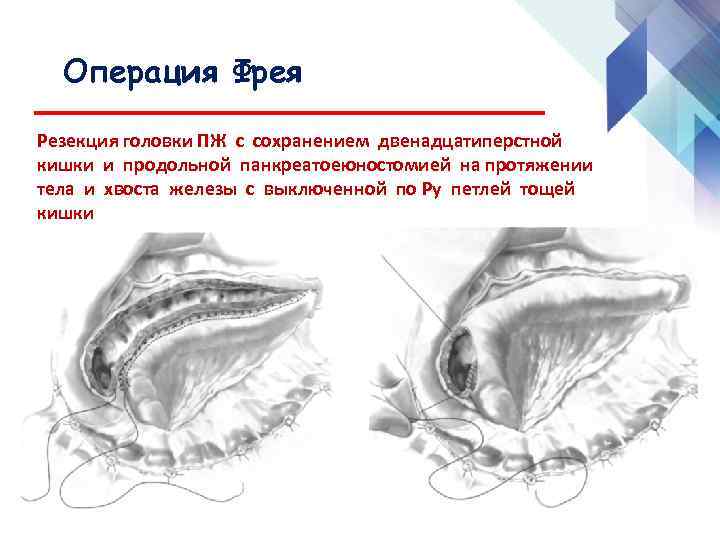 Операция Фрея

Резекция головки ПЖ с сохранением двенадцатиперстной кишки и продольной панкреатоеюностомией на протяжении тела и хвоста железы с выключенной по Ру петлей тощей кишки